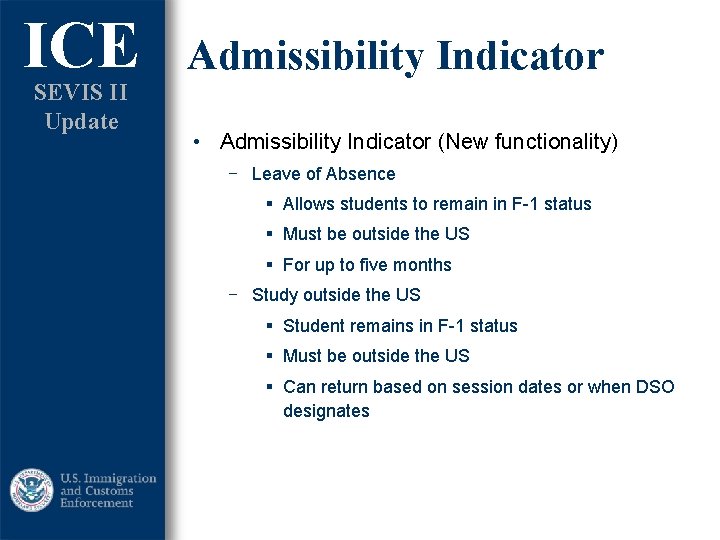 ICE
SEVIS II
Update

Admissibility Indicator

• Admissibility Indicator (New functionality)
  – Leave of Absence
    ▪ Allows students to remain in F-1 status
    ▪ Must be outside the US
    ▪ For up to five months
  – Study outside the US
    ▪ Student remains in F-1 status
    ▪ Must be outside the US
    ▪ Can return based on session dates or when DSO designates

U.S. Immigration and Customs Enforcement